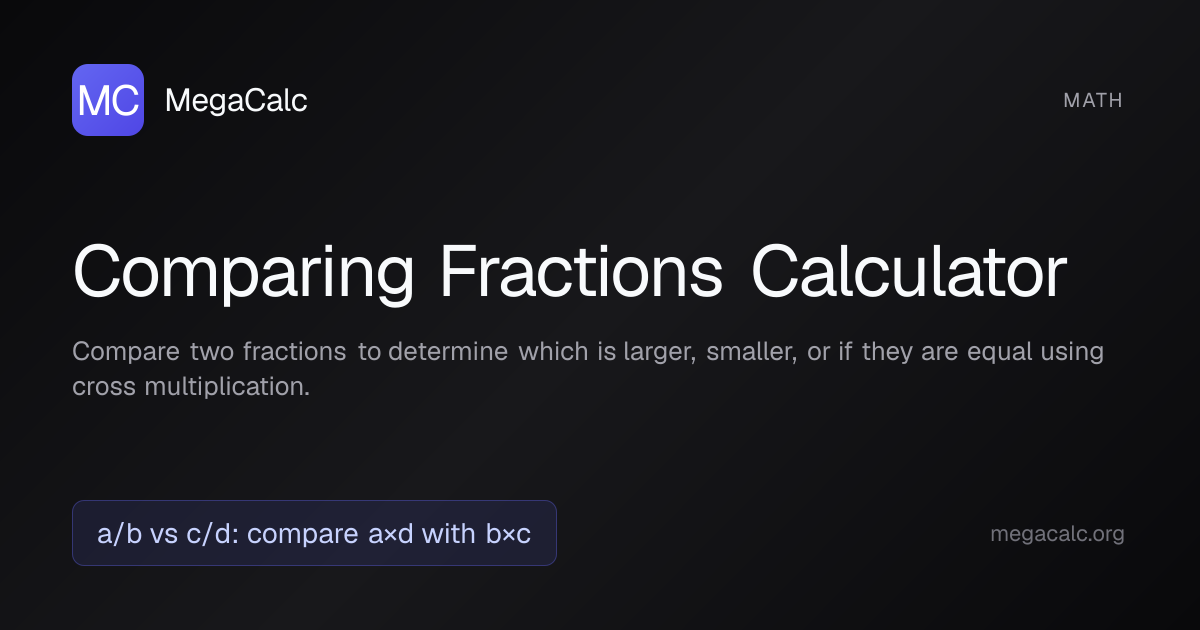 MC MegaCalc

MATH

Comparing Fractions Calculator

Compare two fractions to determine which is larger, smaller, or if they are equal using cross multiplication.

a/b vs c/d: compare a×d with b×c

megacalc.org